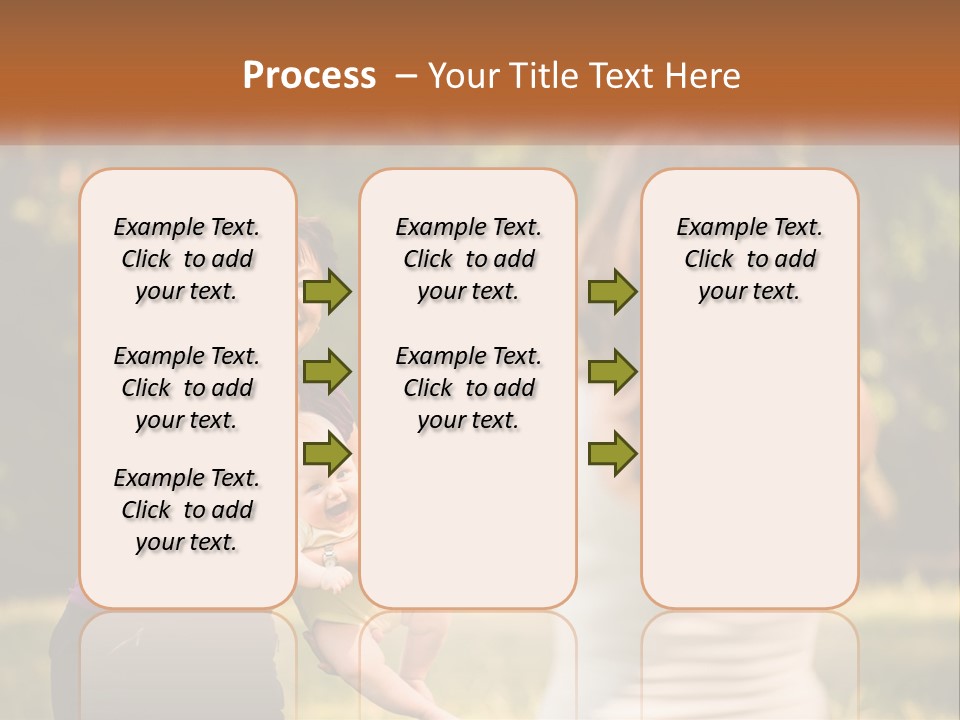 Process – Your Title Text Here

Example Text. Click to add your text.

Example Text. Click to add your text.

Example Text. Click to add your text.

Example Text. Click to add your text.

Example Text. Click to add your text.

Example Text. Click to add your text.